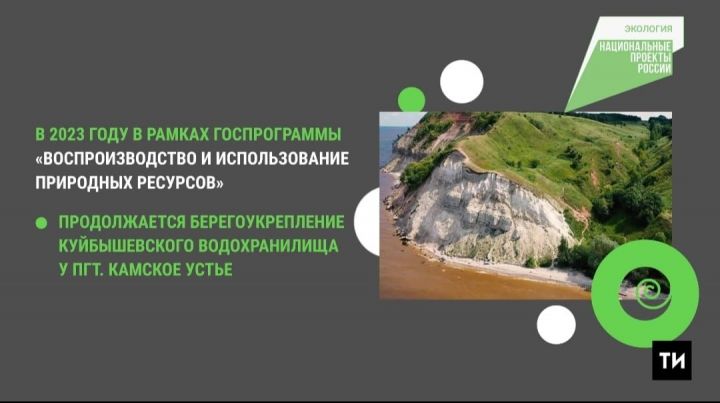 ЭКОЛОГИЯ
НАЦИОНАЛЬНЫЕ ПРОЕКТЫ РОССИИ

В 2023 ГОДУ В РАМКАХ ГОСПРОГРАММЫ «ВОСПРОИЗВОДСТВО И ИСПОЛЬЗОВАНИЕ ПРИРОДНЫХ РЕСУРСОВ»

ПРОДОЛЖАЕТСЯ БЕРЕГОУКРЕПЛЕНИЕ КУЙБЫШЕВСКОГО ВОДОХРАНИЛИЩА У ПГТ. КАМСКОЕ УСТЬЕ

ТИ